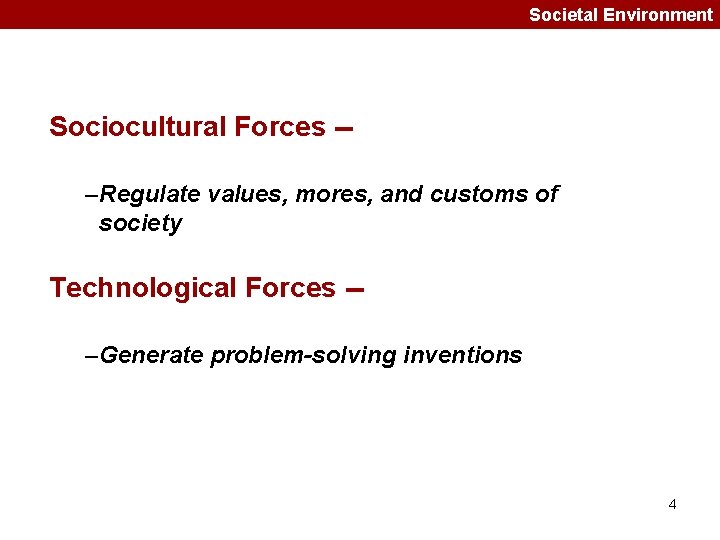 Societal Environment

Sociocultural Forces –

–Regulate values, mores, and customs of society

Technological Forces –

–Generate problem-solving inventions

4